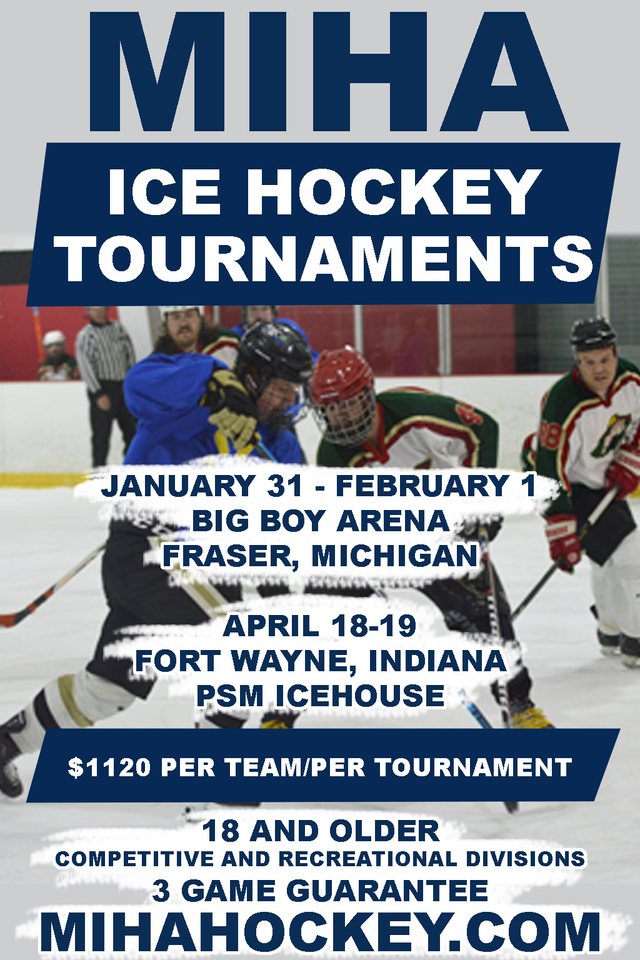 MIHA

ICE HOCKEY TOURNAMENTS

JANUARY 31 - FEBRUARY 1
BIG BOY ARENA
FRASER, MICHIGAN

APRIL 18-19
FORT WAYNE, INDIANA
PSM ICEHOUSE

$1120 PER TEAM/PER TOURNAMENT

18 AND OLDER
COMPETITIVE AND RECREATIONAL DIVISIONS
3 GAME GUARANTEE
MIHAHOCKEY.COM